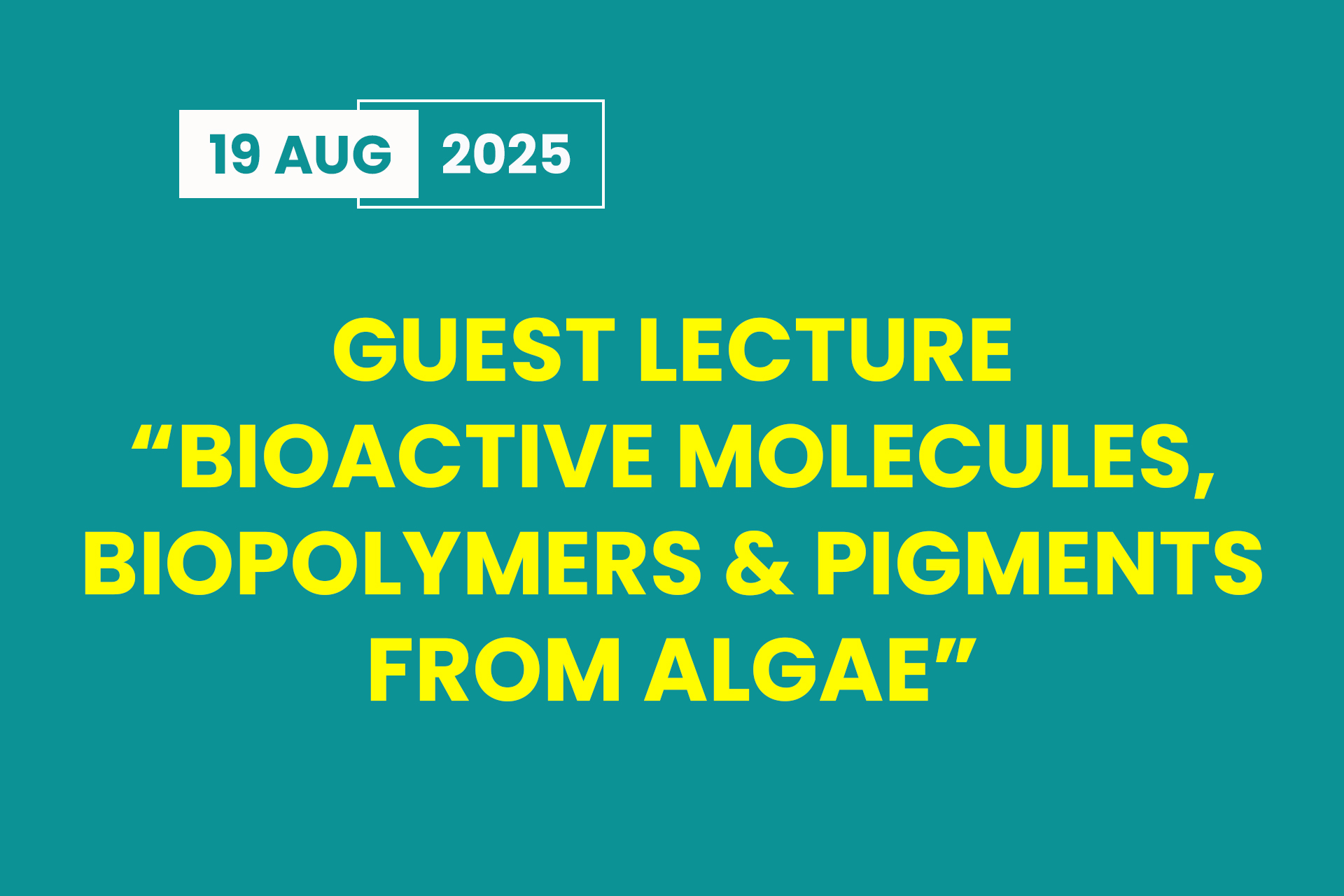 19 AUG 2025

GUEST LECTURE
“BIOACTIVE MOLECULES, BIOPOLYMERS & PIGMENTS FROM ALGAE”